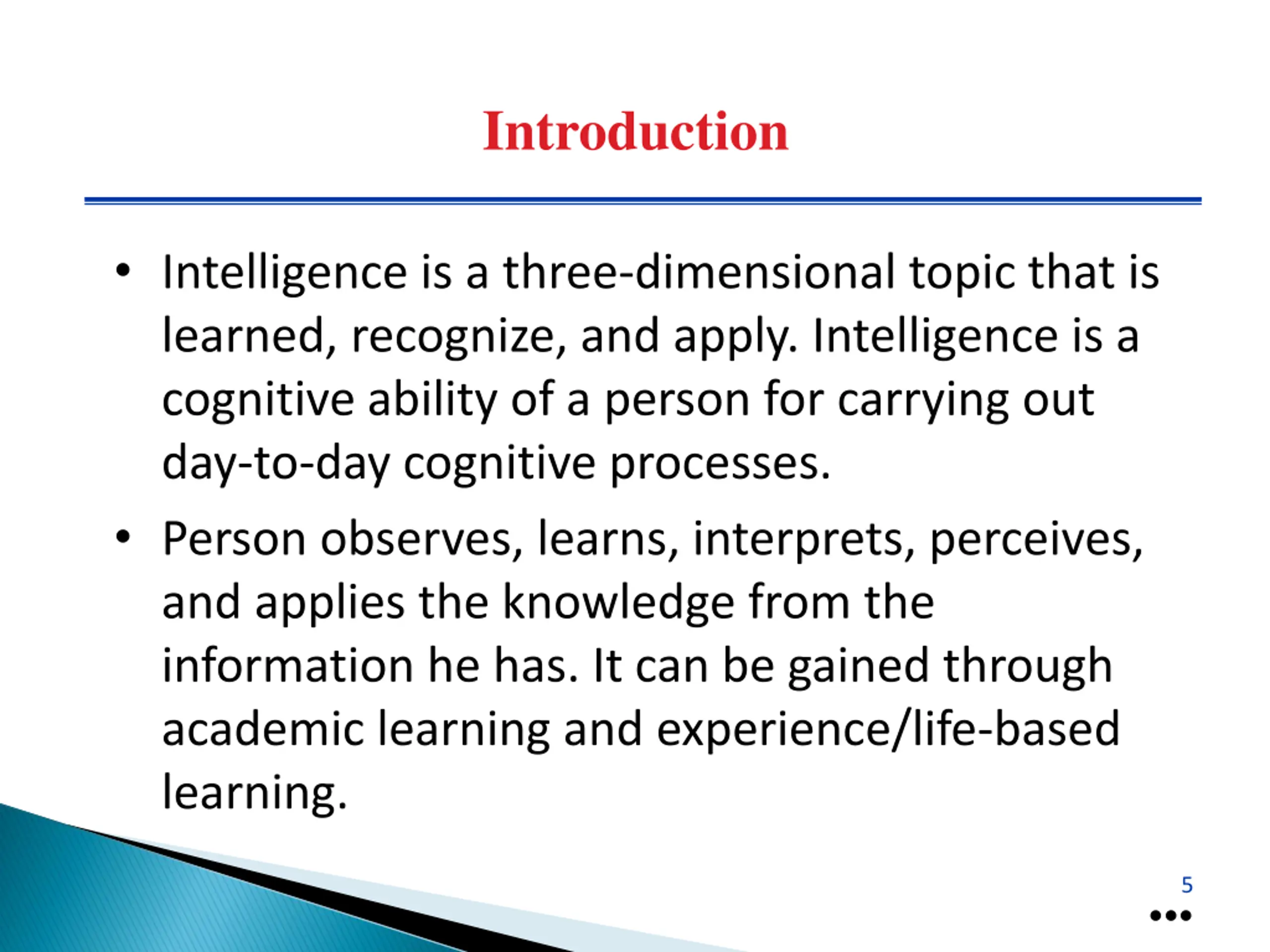 Introduction

• Intelligence is a three-dimensional topic that is learned, recognize, and apply. Intelligence is a cognitive ability of a person for carrying out day-to-day cognitive processes.

• Person observes, learns, interprets, perceives, and applies the knowledge from the information he has. It can be gained through academic learning and experience/life-based learning.

5